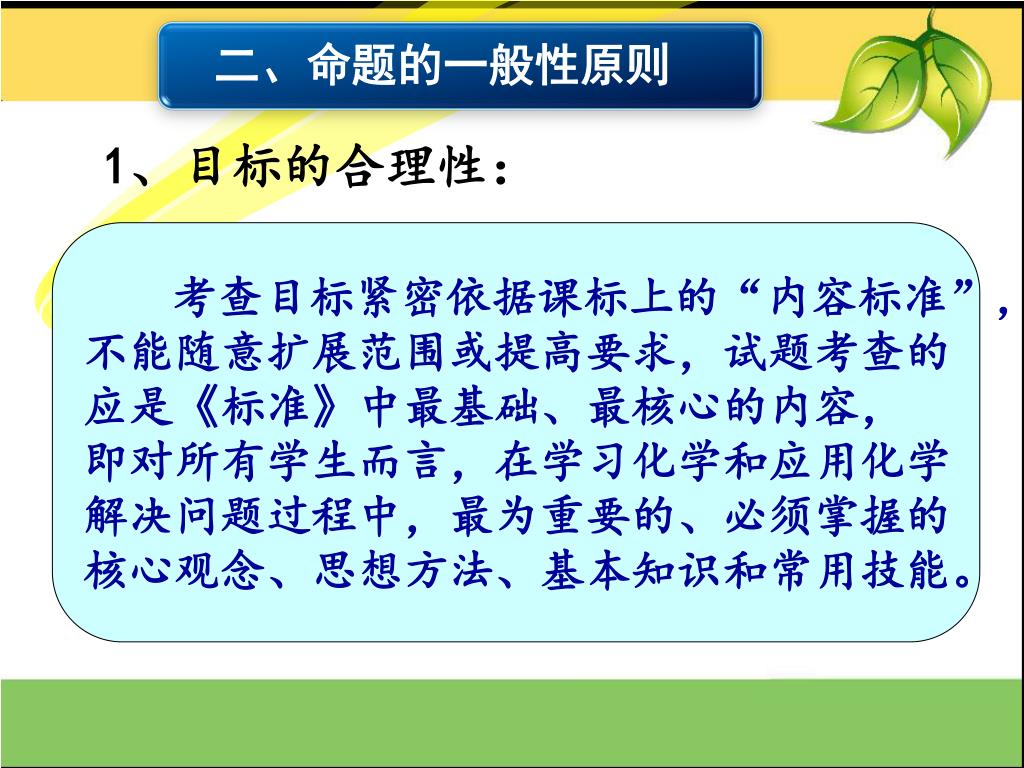 二、命题的一般性原则

1、目标的合理性：

考查目标紧密依据课标上的“内容标准”，不能随意扩展范围或提高要求，试题考查的应是《标准》中最基础、最核心的内容，即对所有学生而言，在学习化学和应用化学解决问题过程中，最为重要的、必须掌握的核心观念、思想方法、基本知识和常用技能。